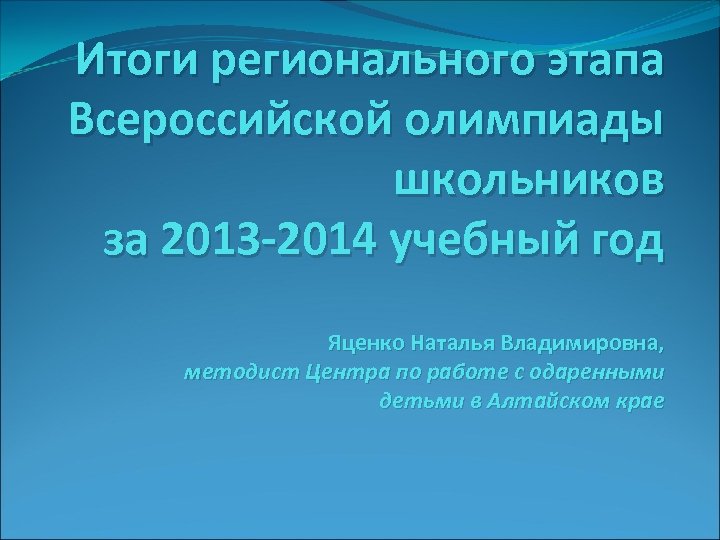 Итоги регионального этапа Всероссийской олимпиады школьников за 2013-2014 учебный год

Яценко Наталья Владимировна, методист Центра по работе с одаренными детьми в Алтайском крае